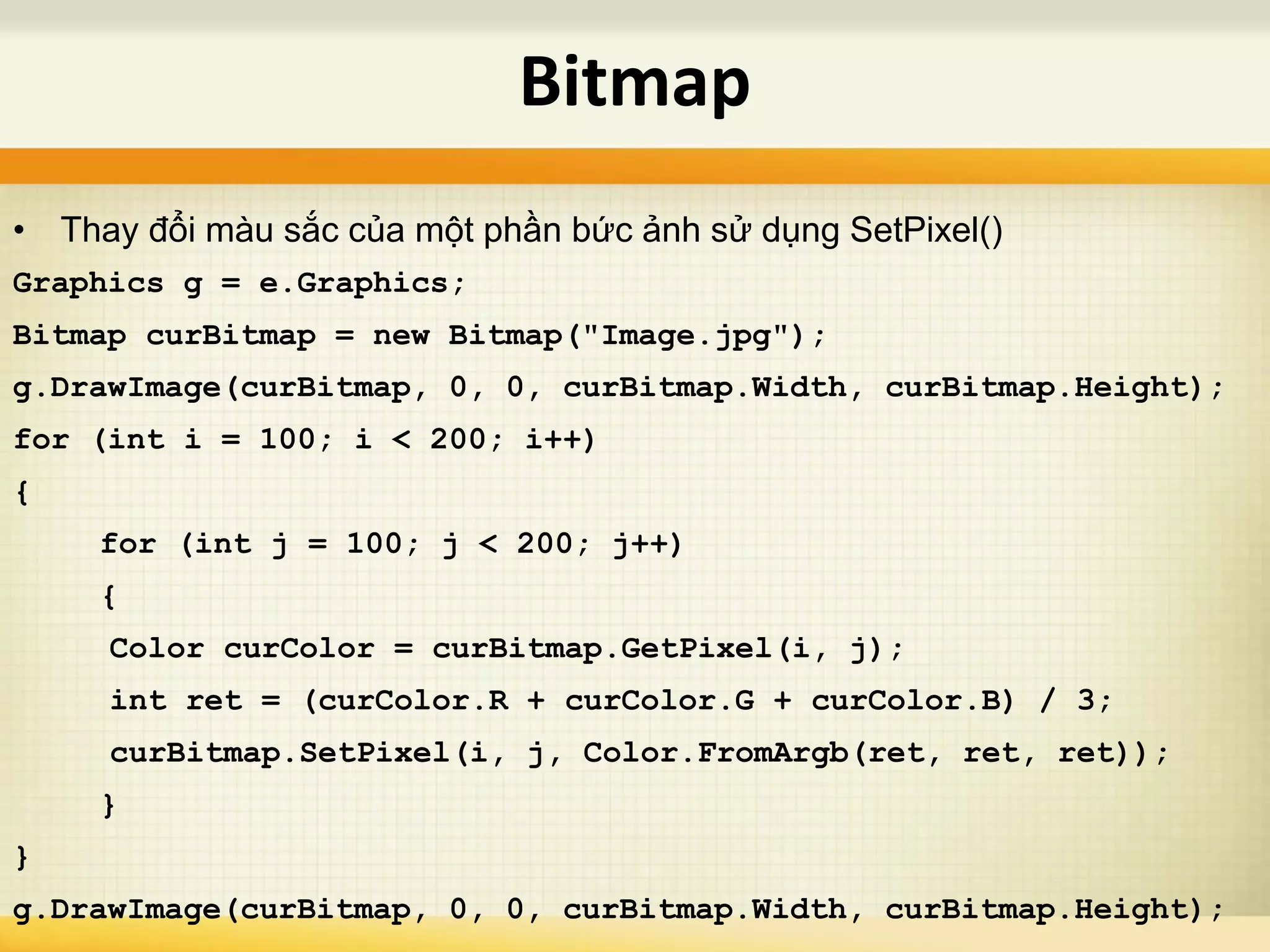 Bitmap

• Thay đổi màu sắc của một phần bức ảnh sử dụng SetPixel()

Graphics g = e.Graphics;
Bitmap curBitmap = new Bitmap("Image.jpg");
g.DrawImage(curBitmap, 0, 0, curBitmap.Width, curBitmap.Height);
for (int i = 100; i < 200; i++)
{
    for (int j = 100; j < 200; j++)
    {
     Color curColor = curBitmap.GetPixel(i, j);
     int ret = (curColor.R + curColor.G + curColor.B) / 3;
     curBitmap.SetPixel(i, j, Color.FromArgb(ret, ret, ret));
    }
}
g.DrawImage(curBitmap, 0, 0, curBitmap.Width, curBitmap.Height);